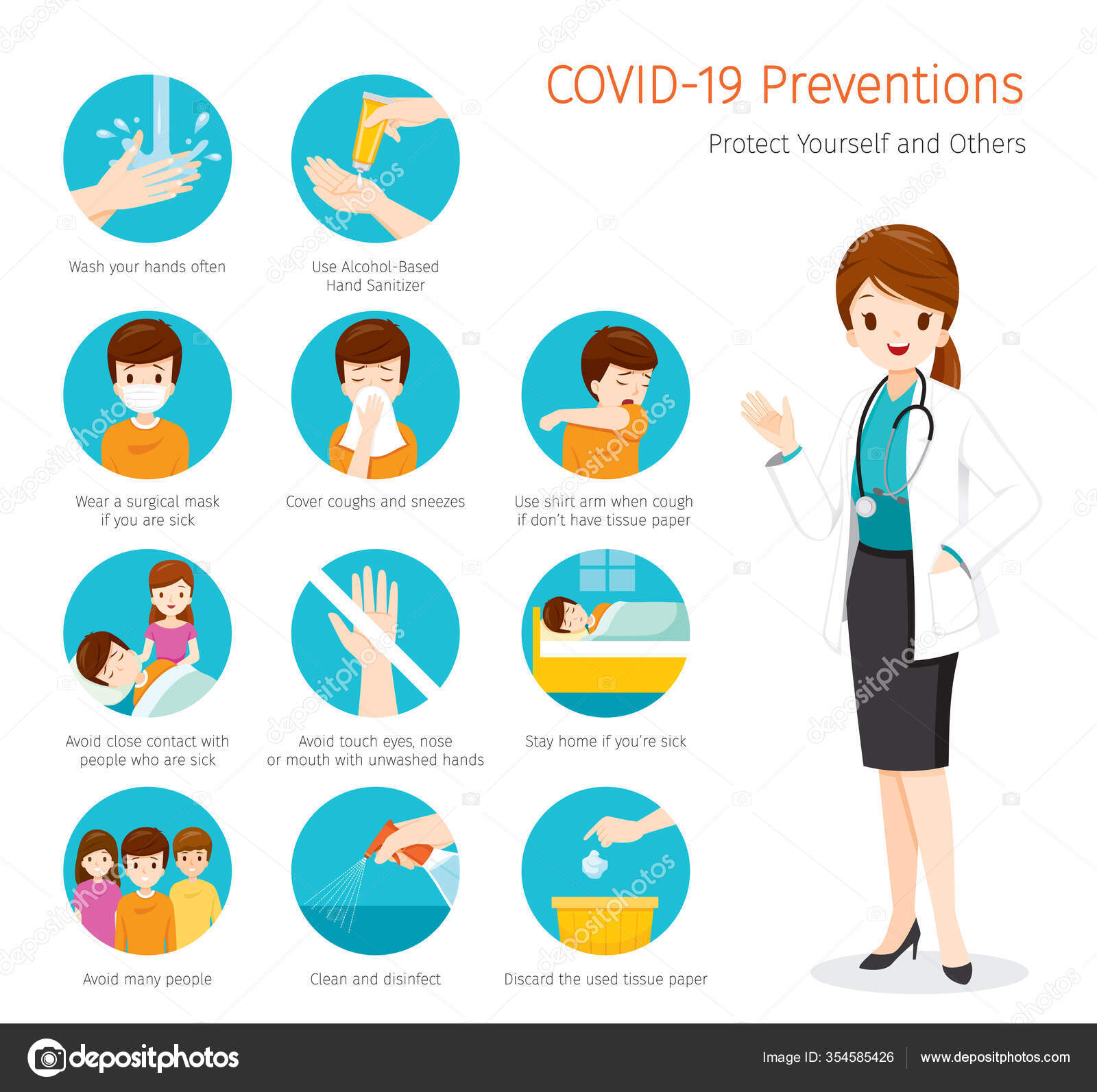 COVID-19 Preventions

Protect Yourself and Others

Wash your hands often

Use Alcohol-Based Hand Sanitizer

Wear a surgical mask if you are sick

Cover coughs and sneezes

Use shirt arm when cough if don't have tissue paper

Avoid close contact with people who are sick

Avoid touch eyes, nose or mouth with unwashed hands

Stay home if you're sick

Avoid many people

Clean and disinfect

Discard the used tissue paper

depositphotos

Image ID: 354585426

www.depositphotos.com